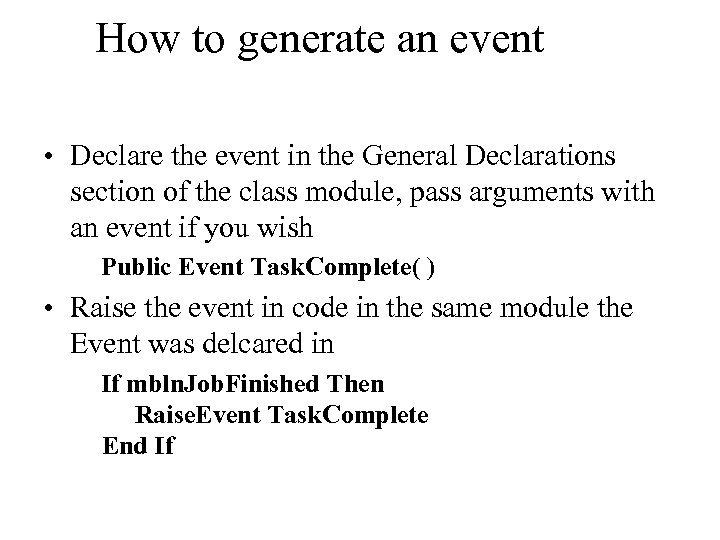 How to generate an event

• Declare the event in the General Declarations section of the class module, pass arguments with an event if you wish

Public Event TaskComplete( )

• Raise the event in code in the same module the Event was delcared in

If mblnJobFinished Then
RaiseEvent TaskComplete
End If